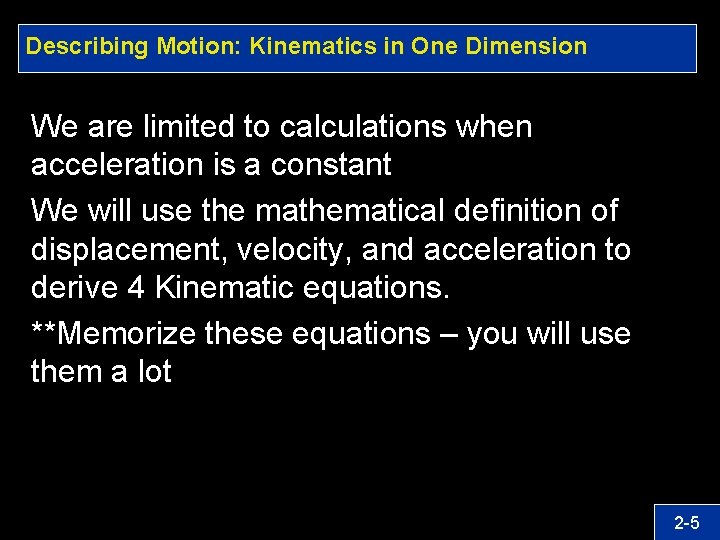 Describing Motion: Kinematics in One Dimension

We are limited to calculations when acceleration is a constant

We will use the mathematical definition of displacement, velocity, and acceleration to derive 4 Kinematic equations.

**Memorize these equations – you will use them a lot

2-5